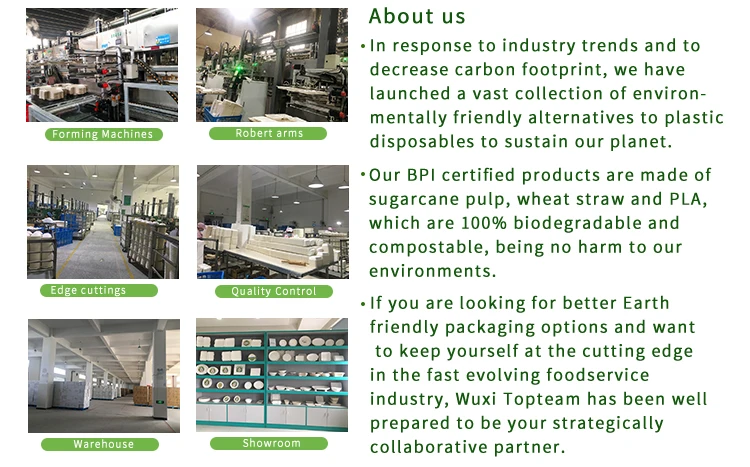 Forming Machines

Robert arms

Edge cuttings

Quality Control

Warehouse

Showroom

About us

• In response to industry trends and to decrease carbon footprint, we have launched a vast collection of environmentally friendly alternatives to plastic disposables to sustain our planet.

• Our BPI certified products are made of sugarcane pulp, wheat straw and PLA, which are 100% biodegradable and compostable, being no harm to our environments.

• If you are looking for better Earth friendly packaging options and want to keep yourself at the cutting edge in the fast evolving foodservice industry, Wuxi Topteam has been well prepared to be your strategically collaborative partner.